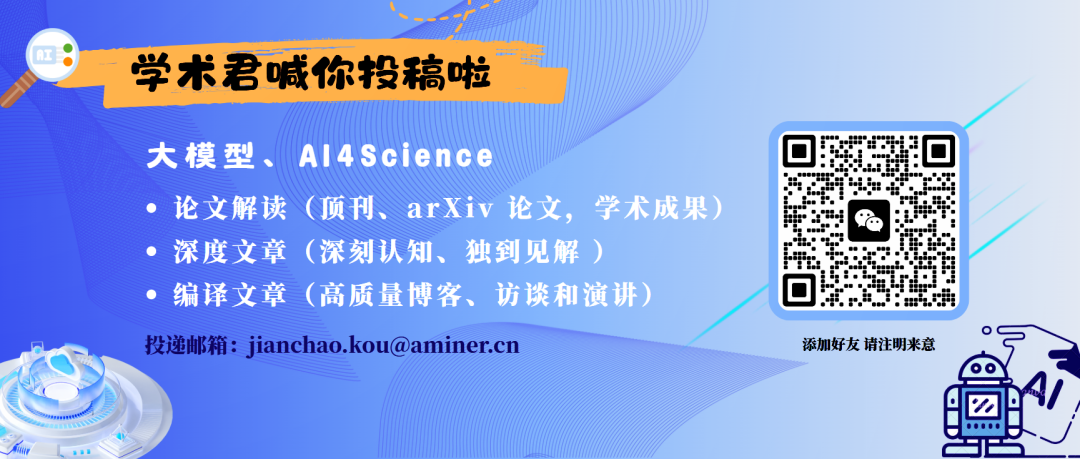 AI

学术君喊你投稿啦

大模型、AI4Science

• 论文解读（顶刊、arXiv 论文，学术成果）
• 深度文章（深刻认知、独到见解 ）
• 编译文章（高质量博客、访谈和演讲）

投递邮箱：jianchao.kou@aminer.cn

添加好友 请注明来意

AI